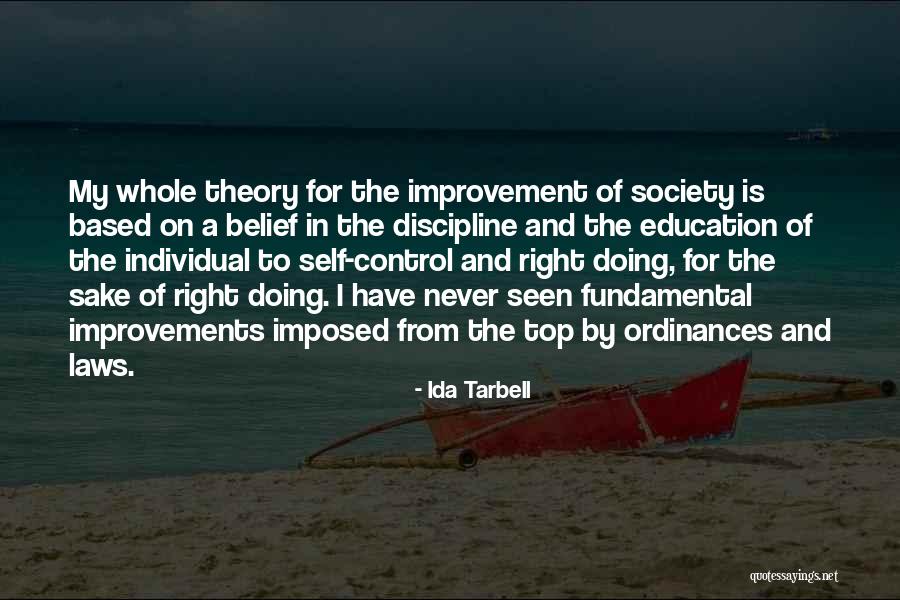 My whole theory for the improvement of society is based on a belief in the discipline and the education of the individual to self-control and right doing, for the sake of right doing. I have never seen fundamental improvements imposed from the top by ordinances and laws.

- Ida Tarbell

quotessayings.net